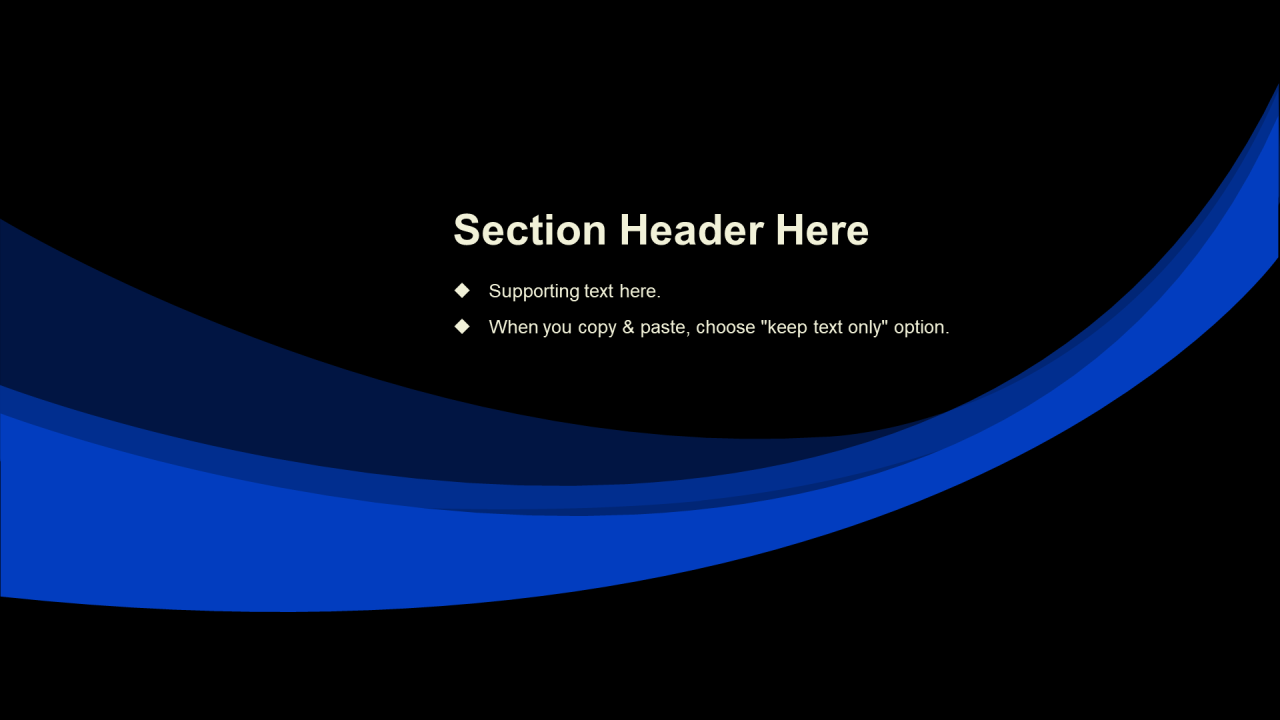 Section Header Here

◆ Supporting text here.
◆ When you copy & paste, choose "keep text only" option.